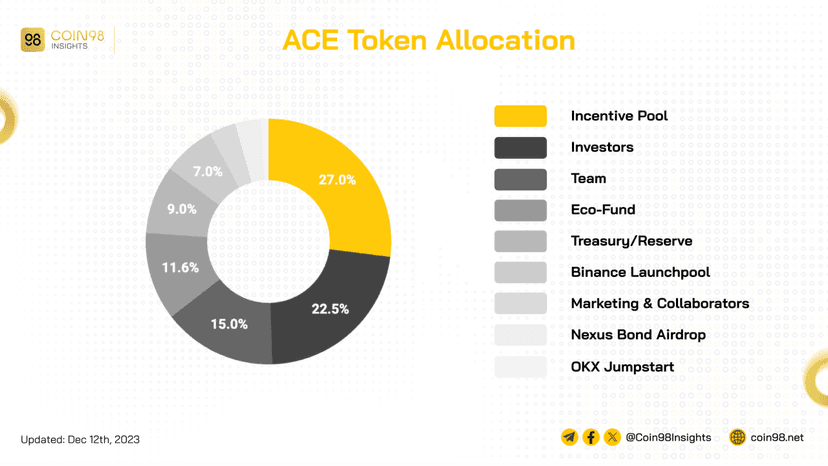 98 COIN98 INSIGHTS

ACE Token Allocation

27.0%
22.5%
15.0%
11.6%
9.0%
7.0%

Incentive Pool
Investors
Team
Eco-Fund
Treasury/Reserve
Binance Launchpool
Marketing & Collaborators
Nexus Bond Airdrop
OKX Jumpstart

Updated: Dec 12th, 2023

@Coin98Insights
coin98.net